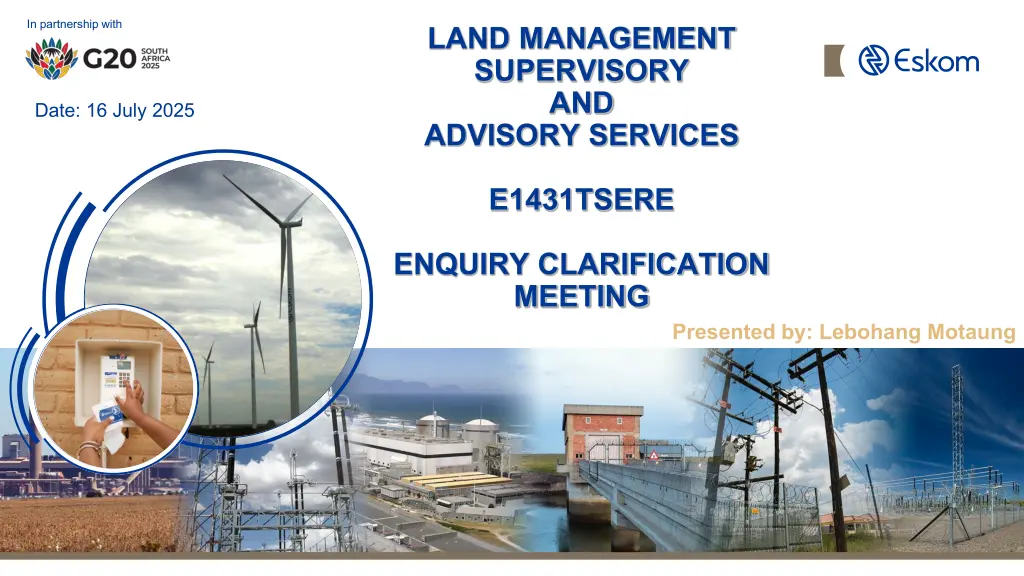 In partnership with

G20 SOUTH AFRICA 2025

Date: 16 July 2025

LAND MANAGEMENT SUPERVISORY AND ADVISORY SERVICES

E1431TSERE

ENQUIRY CLARIFICATION MEETING

Eskom

Presented by: Lebohang Motaung